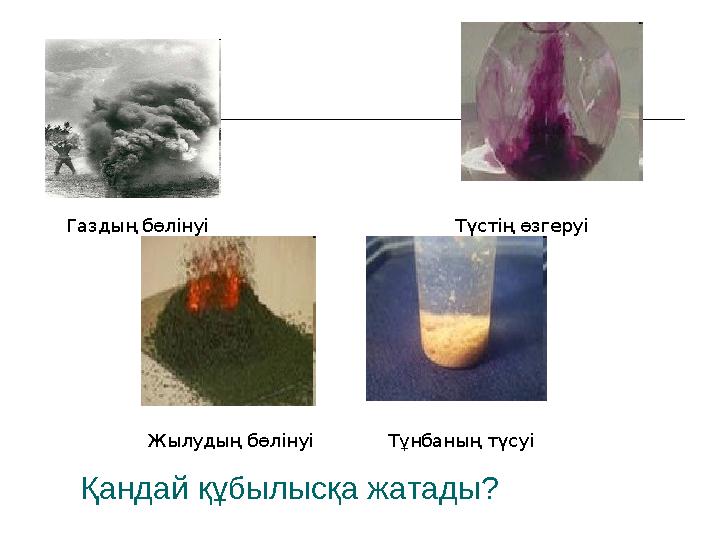 Газдың бөлінуі

Түстің өзгеруі

Жылудың бөлінуі

Тұнбаның түсуі

Қандай құбылысқа жатады?